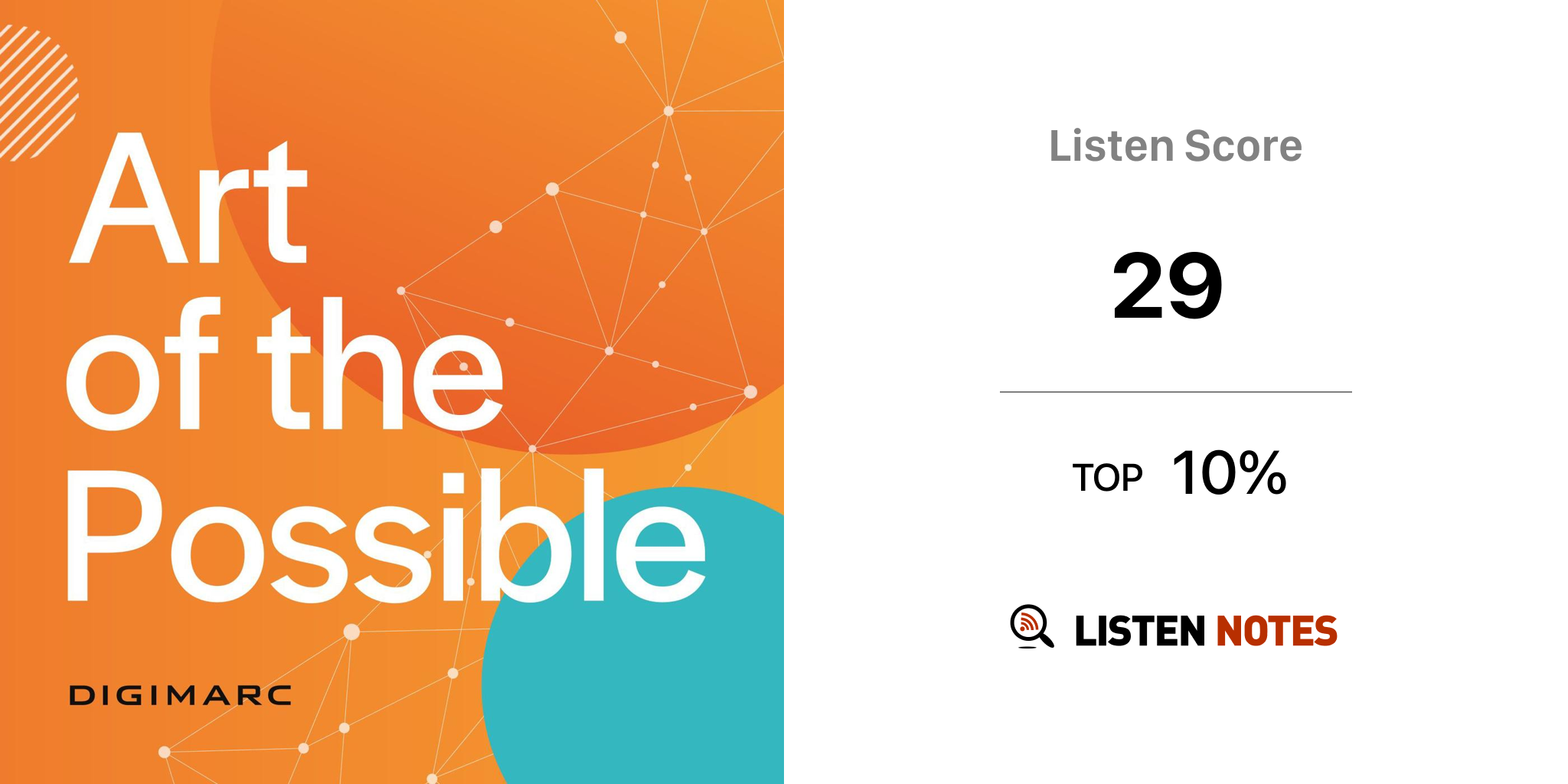 Art of the Possible

DIGIMARC

Listen Score

29

TOP 10%

LISTEN NOTES